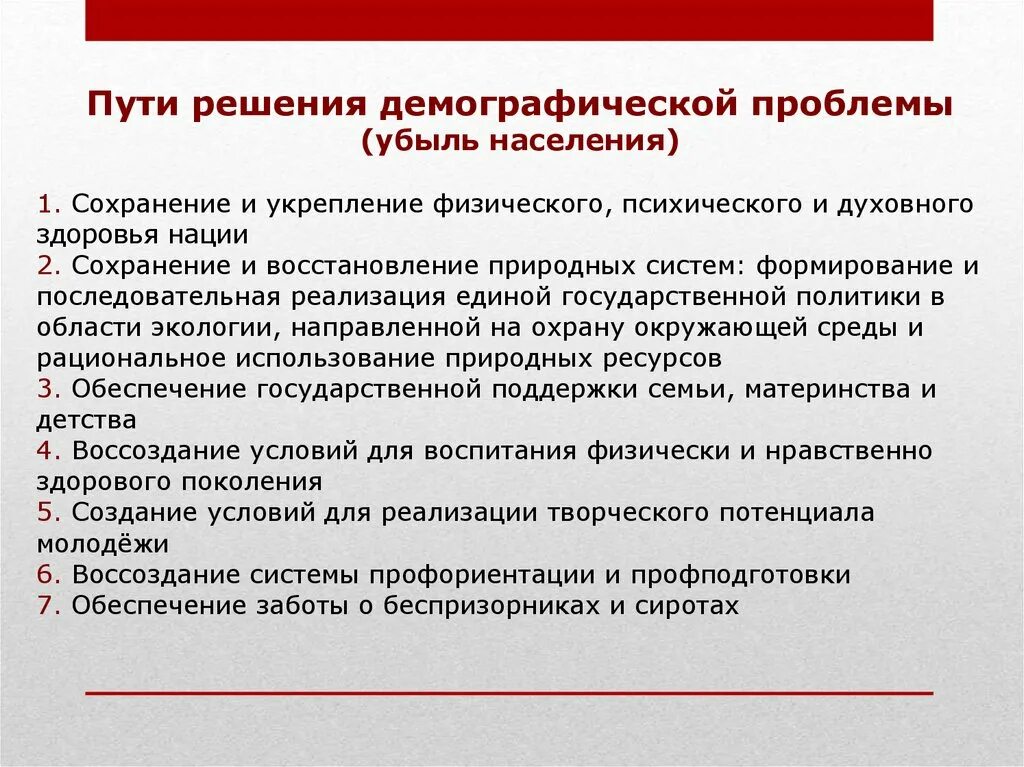 Пути решения демографической проблемы
(убыль населения)

1. Сохранение и укрепление физического, психического и духовного здоровья нации
2. Сохранение и восстановление природных систем: формирование и последовательная реализация единой государственной политики в области экологии, направленной на охрану окружающей среды и рациональное использование природных ресурсов
3. Обеспечение государственной поддержки семьи, материнства и детства
4. Воссоздание условий для воспитания физически и нравственно здорового поколения
5. Создание условий для реализации творческого потенциала молодёжи
6. Воссоздание системы профориентации и профподготовки
7. Обеспечение заботы о беспризорниках и сиротах